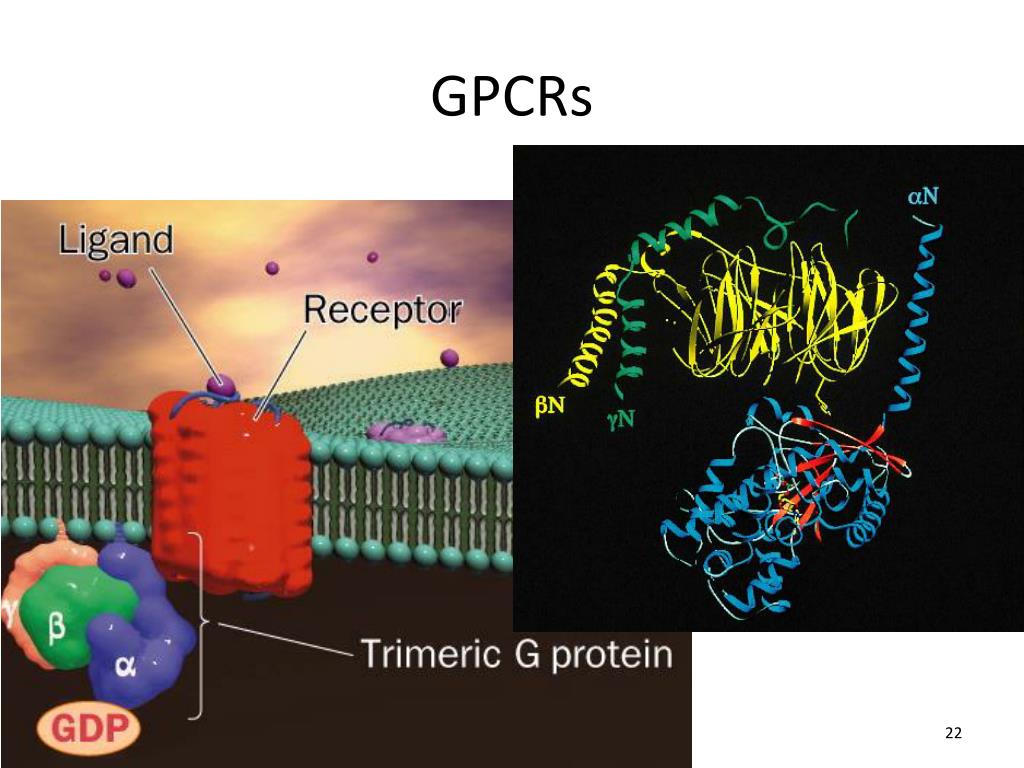 GPCRs

Ligand

Receptor

γ

β

α

GDP

Trimeric G protein

αN

βN

γN

22